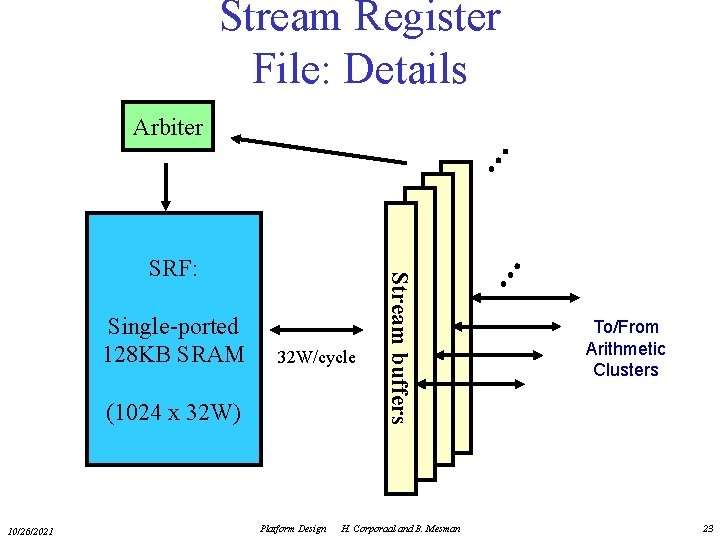 Stream Register File: Details

Arbiter

SRF:

Single-ported 128KB SRAM

(1024 x 32W)

32W/cycle

Stream buffers

To/From Arithmetic Clusters

10/26/2021

Platform Design H. Corporaal and B. Mesman

23